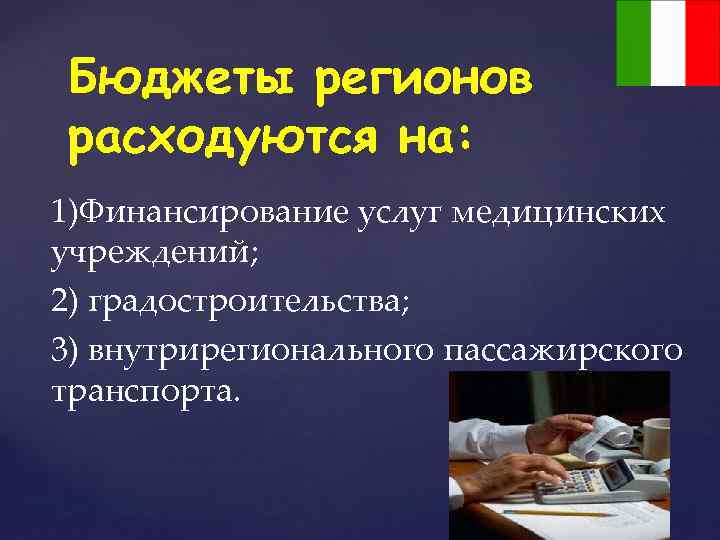 Бюджеты регионов расходуются на:

1)Финансирование услуг медицинских учреждений;

2) градостроительства;

3) внутрирегионального пассажирского транспорта.